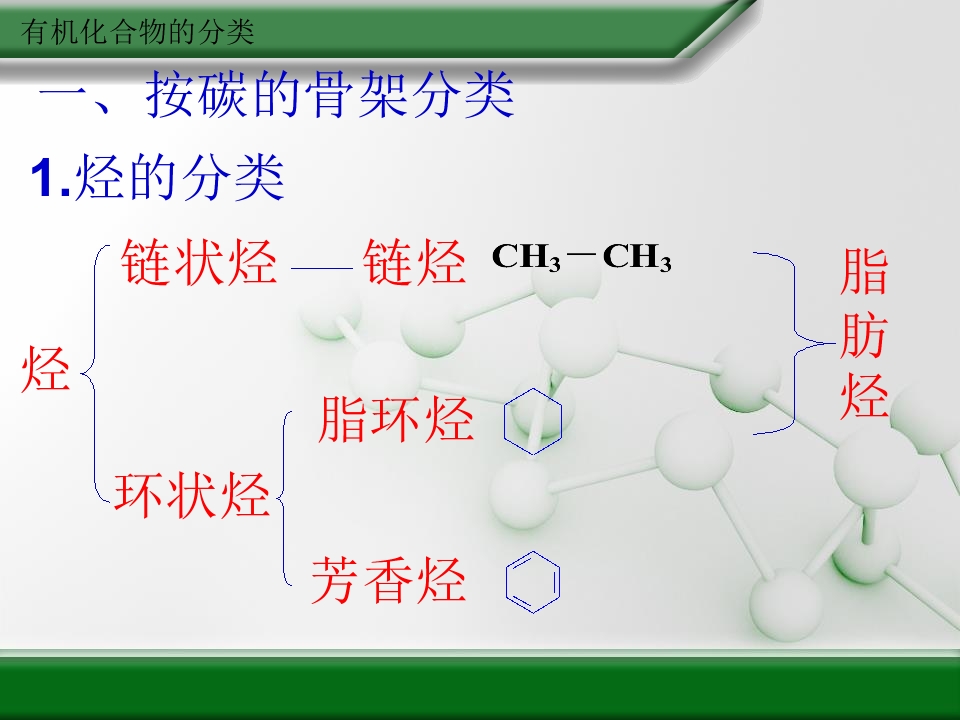 有机化合物的分类

一、按碳的骨架分类

1.烃的分类

烃

链状烃 — 链烃 $CH_3-CH_3$

环状烃

脂环烃

芳香烃

脂肪烃